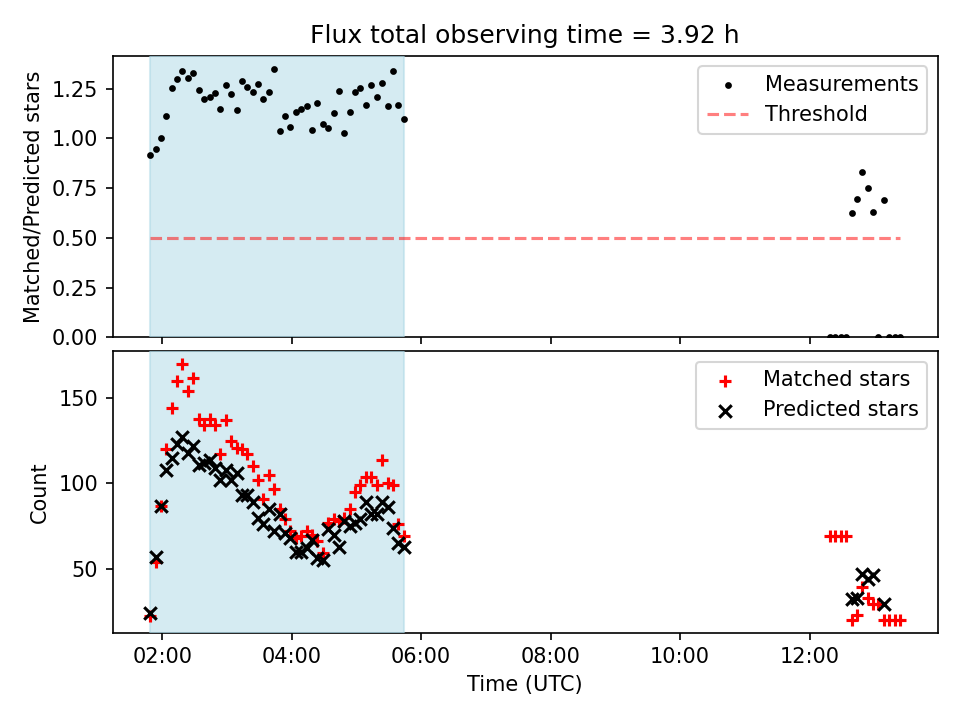 Flux total observing time = 3.92 h

Matched/Predicted stars

1.25
1.00
0.75
0.50
0.25
0.00

Measurements
Threshold

Count

150
100
50

Matched stars
Predicted stars

02:00
04:00
06:00
08:00
10:00
12:00

Time (UTC)